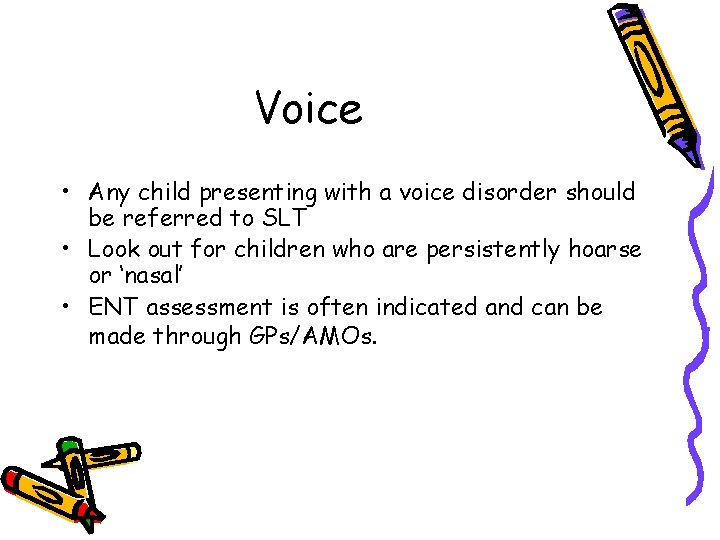 Voice

• Any child presenting with a voice disorder should be referred to SLT
• Look out for children who are persistently hoarse or ‘nasal’
• ENT assessment is often indicated and can be made through GPs/AMOs.